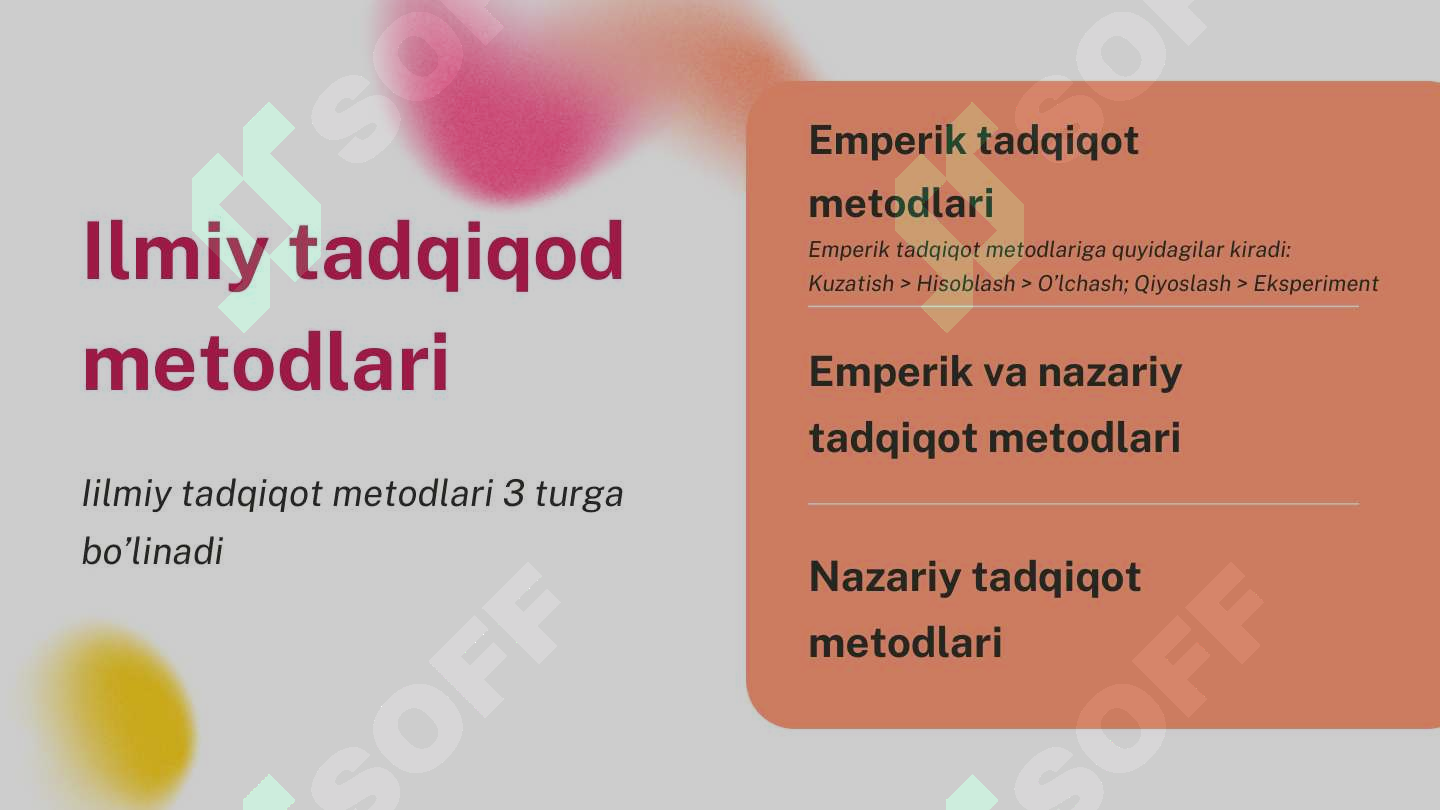 Ilmiy tadqiqod metodlari

Iilmiy tadqiqot metodlari 3 turga bo'linadi

Emperik tadqiqot metodlari

Emperik tadqiqot metodlariga quyidagilar kiradi: Kuzatish > Hisoblash > O'lchash; Qiyoslash > Eksperiment

Emperik va nazariy tadqiqot metodlari

Nazariy tadqiqot metodlari

SOFF